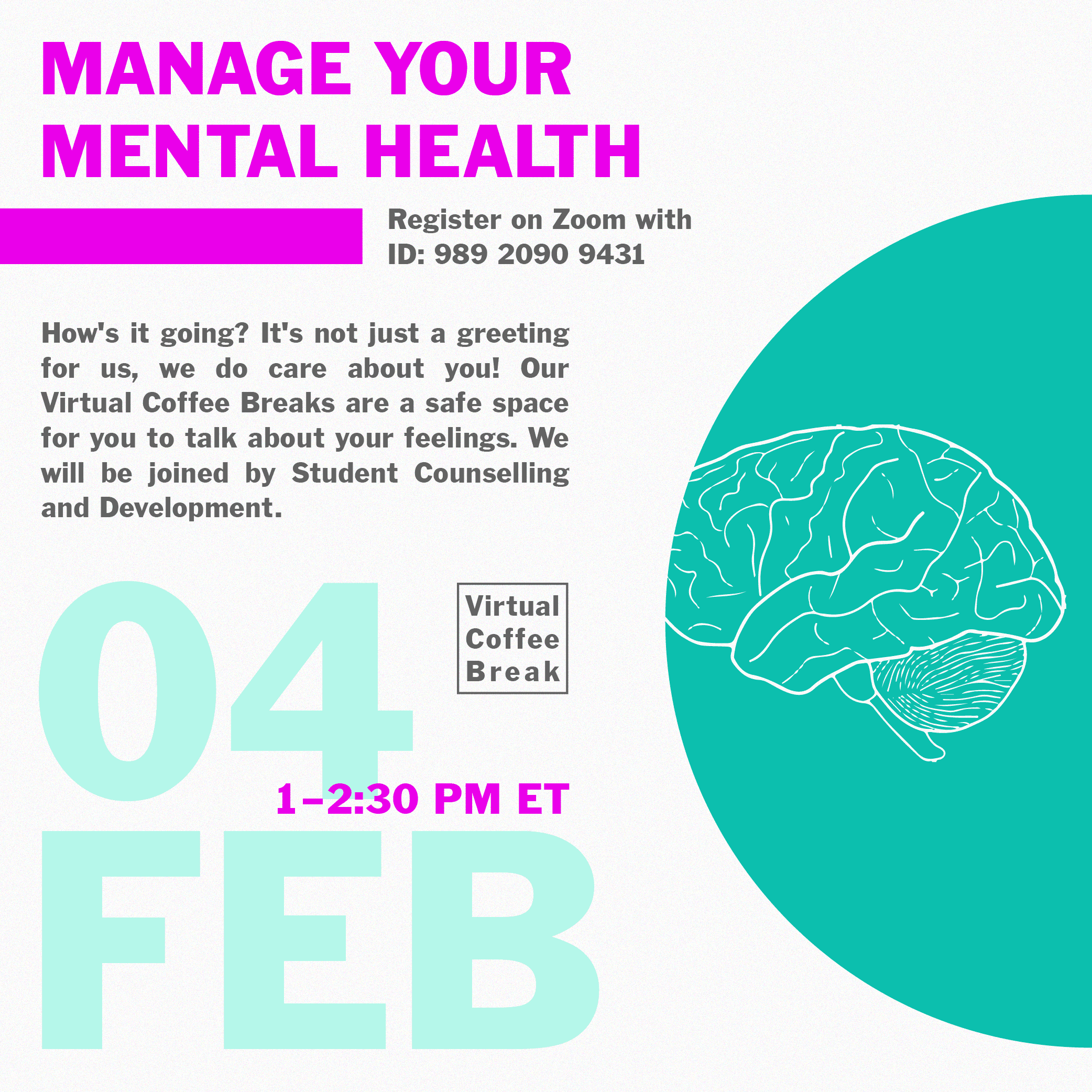 MANAGE YOUR MENTAL HEALTH

Register on Zoom with ID: 989 2090 9431

How's it going? It's not just a greeting for us, we do care about you! Our Virtual Coffee Breaks are a safe space for you to talk about your feelings. We will be joined by Student Counselling and Development.

04

Virtual Coffee Break

1–2:30 PM ET

FEB